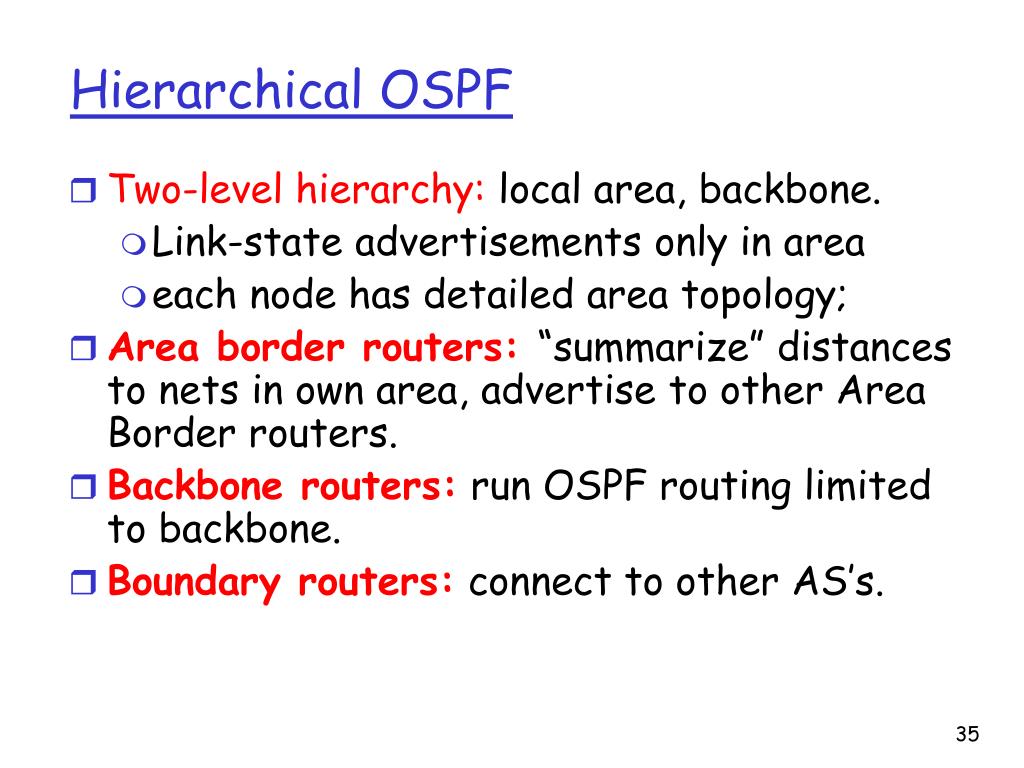 Hierarchical OSPF

Two-level hierarchy: local area, backbone.
Link-state advertisements only in area
each node has detailed area topology;

Area border routers: “summarize” distances to nets in own area, advertise to other Area Border routers.

Backbone routers: run OSPF routing limited to backbone.

Boundary routers: connect to other AS’s.

35